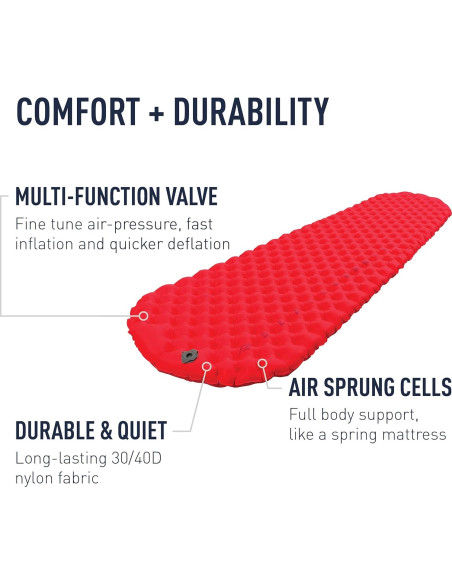 COMFORT + DURABILITY

MULTI-FUNCTION VALVE
Fine tune air-pressure, fast inflation and quicker deflation

AIR SPRUNG CELLS
Full body support, like a spring mattress

DURABLE & QUIET
Long-lasting 30/40D nylon fabric